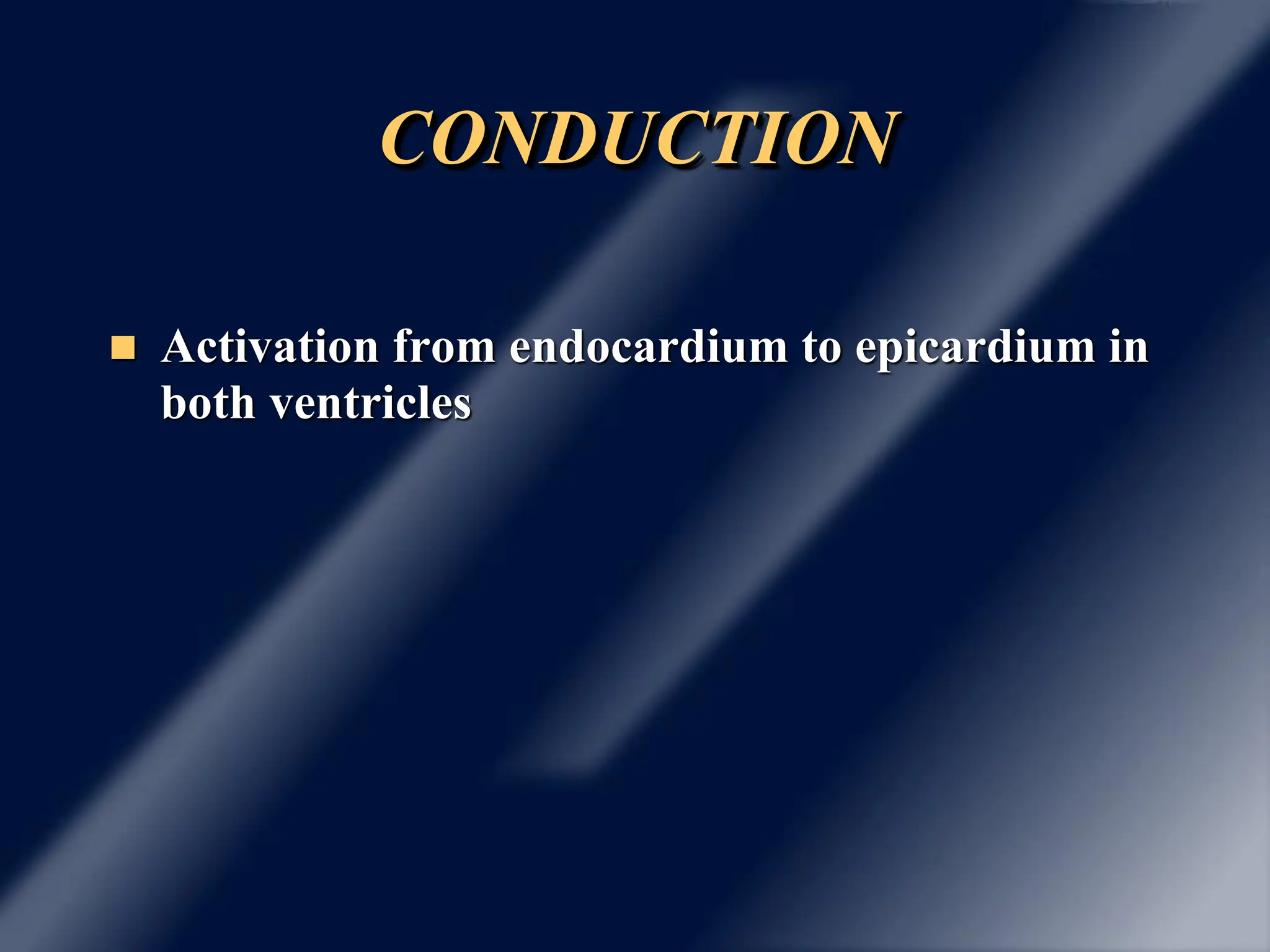 CONDUCTION

Activation from endocardium to epicardium in both ventricles